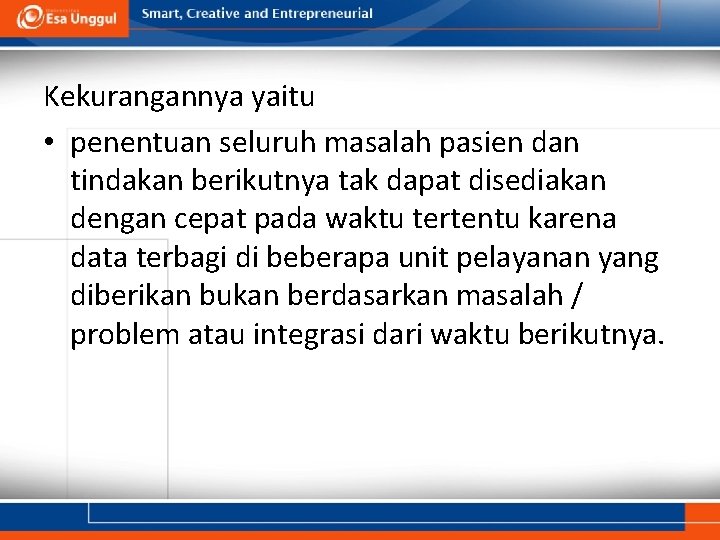 Esa Unggul

Smart, Creative and Entrepreneurial

Kekurangannya yaitu

• penentuan seluruh masalah pasien dan tindakan berikutnya tak dapat disediakan dengan cepat pada waktu tertentu karena data terbagi di beberapa unit pelayanan yang diberikan bukan berdasarkan masalah / problem atau integrasi dari waktu berikutnya.